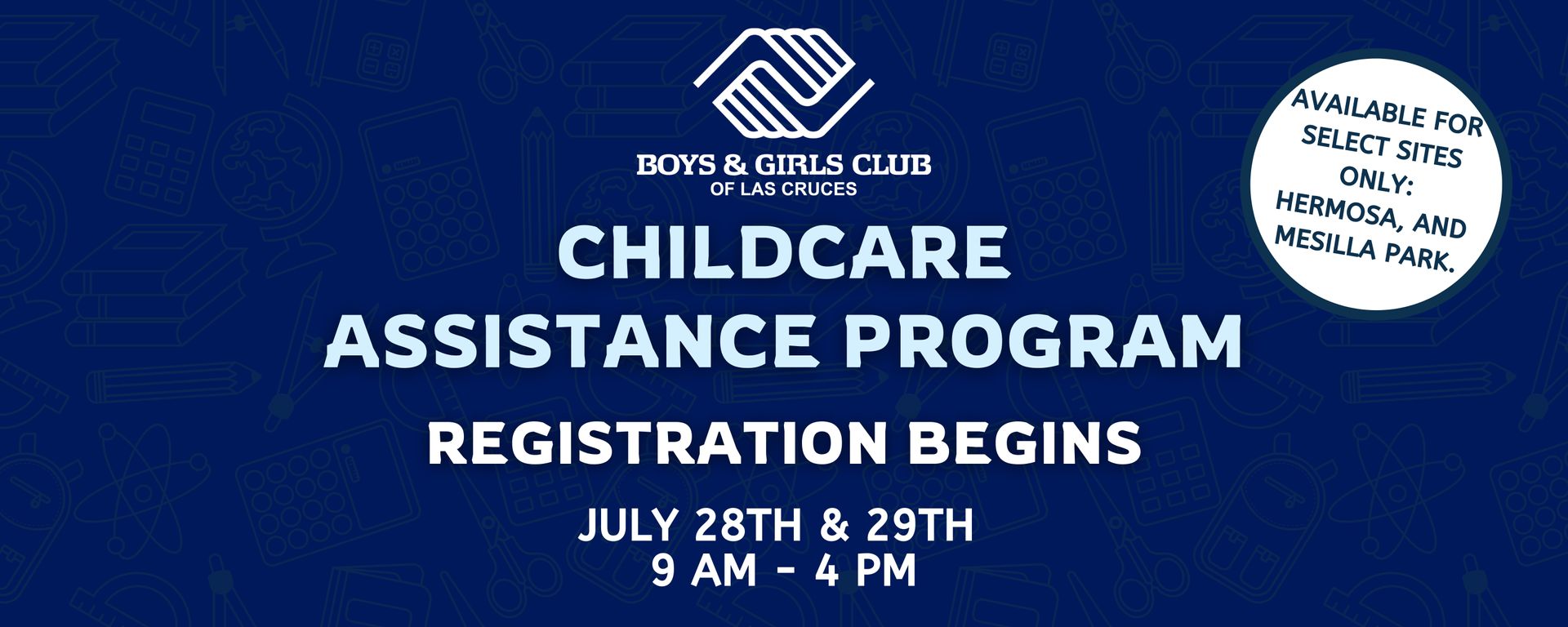 BOYS & GIRLS CLUB
OF LAS CRUCES

CHILDCARE ASSISTANCE PROGRAM

REGISTRATION BEGINS

JULY 28TH & 29TH
9 AM - 4 PM

AVAILABLE FOR SELECT SITES ONLY: HERMOSA, AND MESILLA PARK.